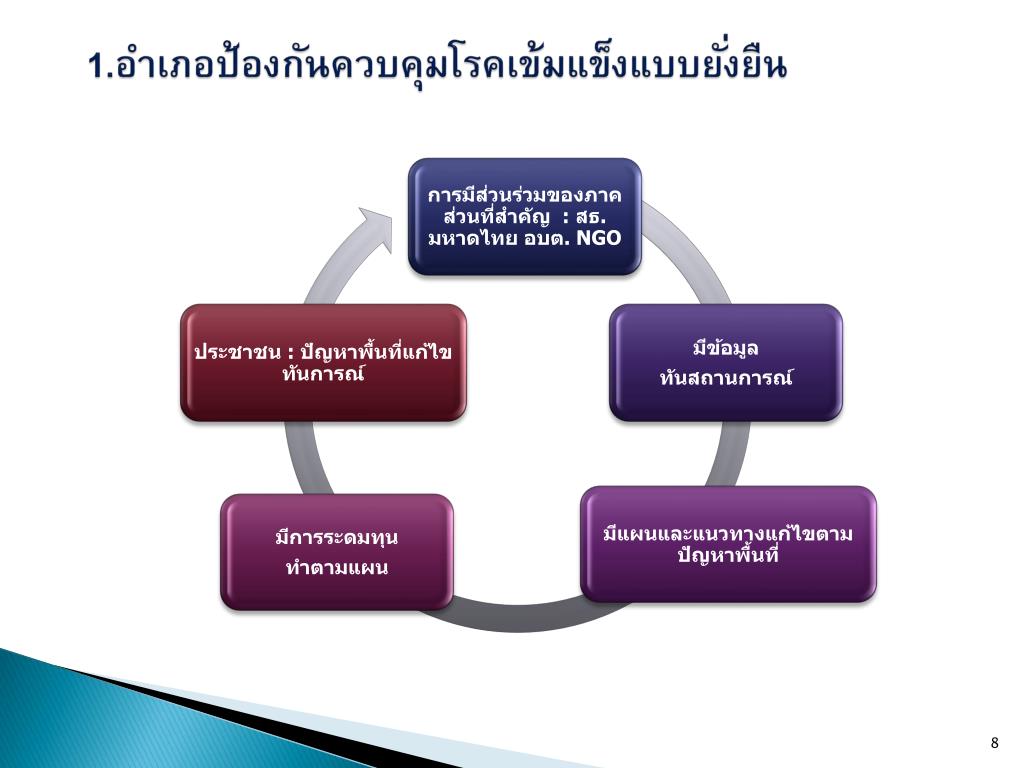 1.อำเภอป้องกันควบคุมโรคเข้มแข็งแบบยั่งยืน

การมีส่วนร่วมของภาคส่วนที่สำคัญ : สธ. มหาดไทย อบต. NGO

มีข้อมูล
ทันสถานการณ์

มีแผนและแนวทางแก้ไขตามปัญหาพื้นที่

มีการระดมทุน
ทำตามแผน

ประชาชน : ปัญหาพื้นที่แก้ไขทันการณ์

8